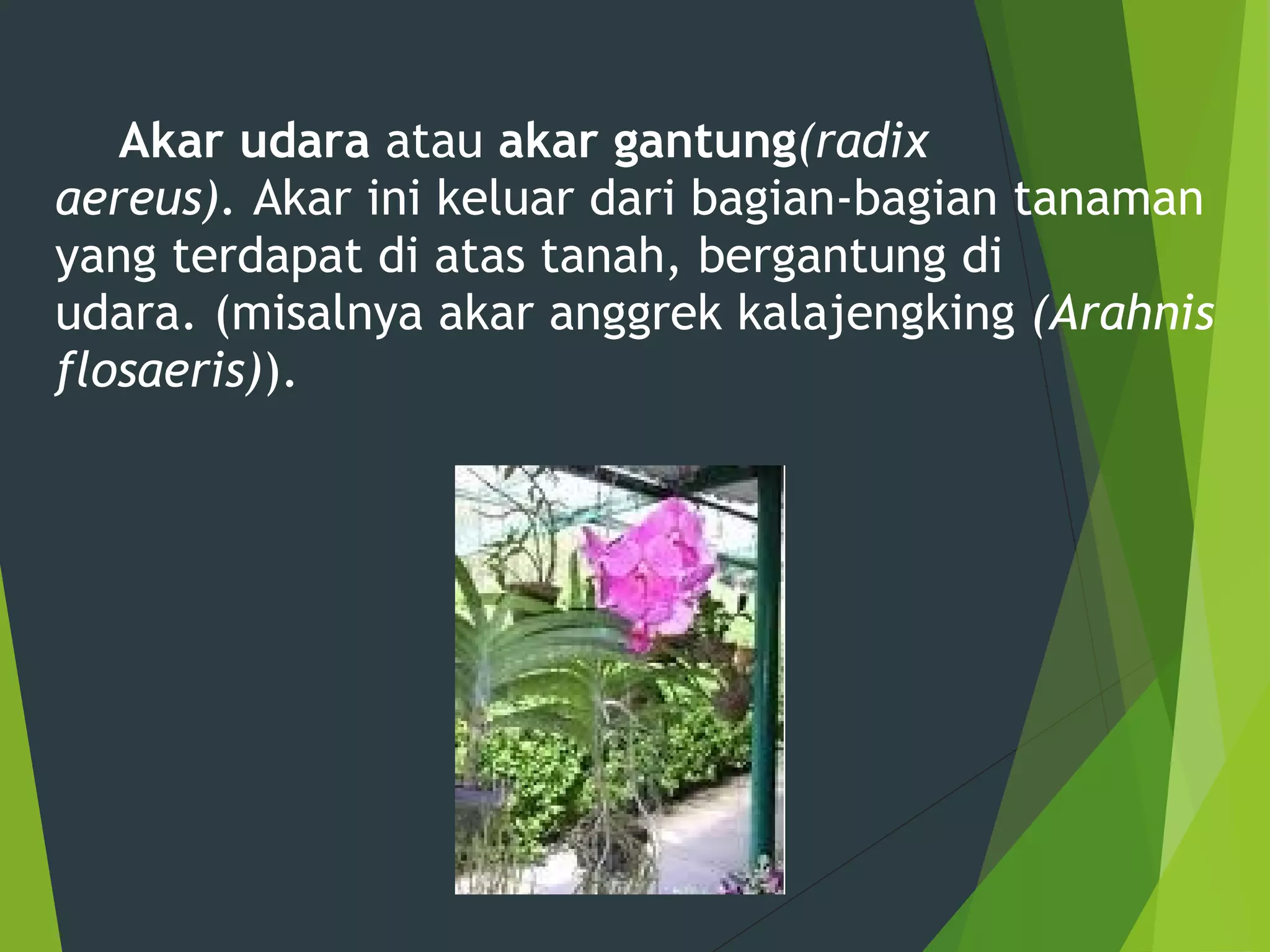 Akar udara atau akar gantung(radix aereus). Akar ini keluar dari bagian-bagian tanaman yang terdapat di atas tanah, bergantung di udara. (misalnya akar anggrek kalajengking (Arahnis flosaeris)).